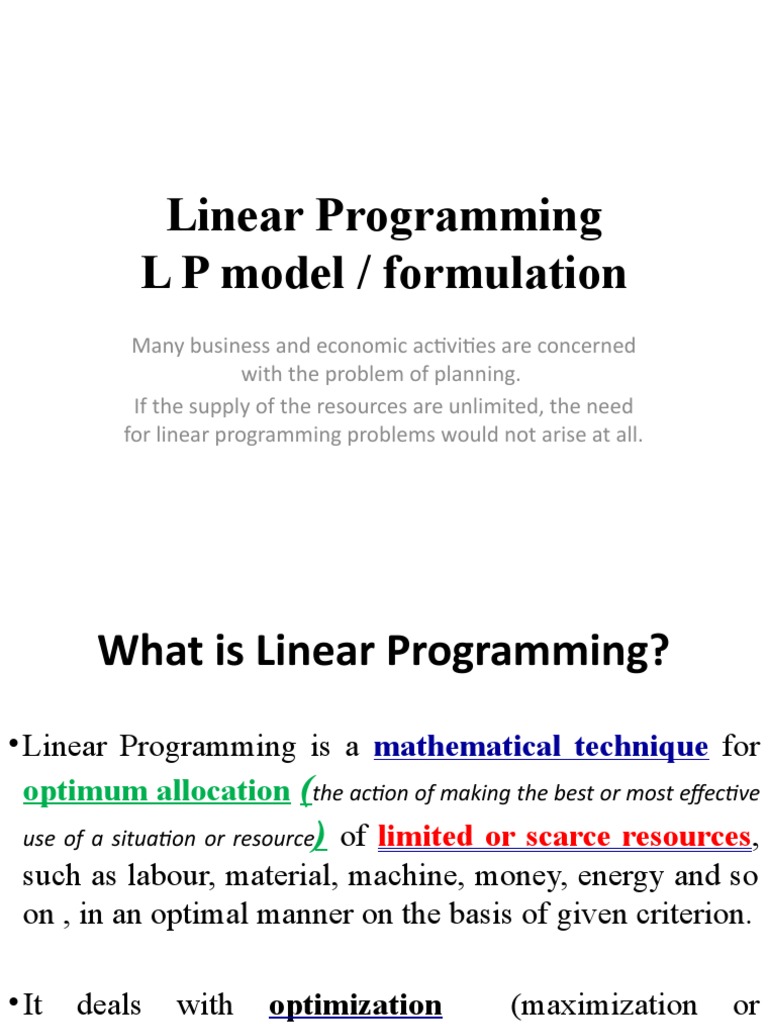 Linear Programming
L P model / formulation

Many business and economic activities are concerned with the problem of planning.
If the supply of the resources are unlimited, the need for linear programming problems would not arise at all.

What is Linear Programming?

•Linear Programming is a mathematical technique for optimum allocation (the action of making the best or most effective use of a situation or resource) of limited or scarce resources, such as labour, material, machine, money, energy and so on , in an optimal manner on the basis of given criterion.

•It deals with optimization (maximization or